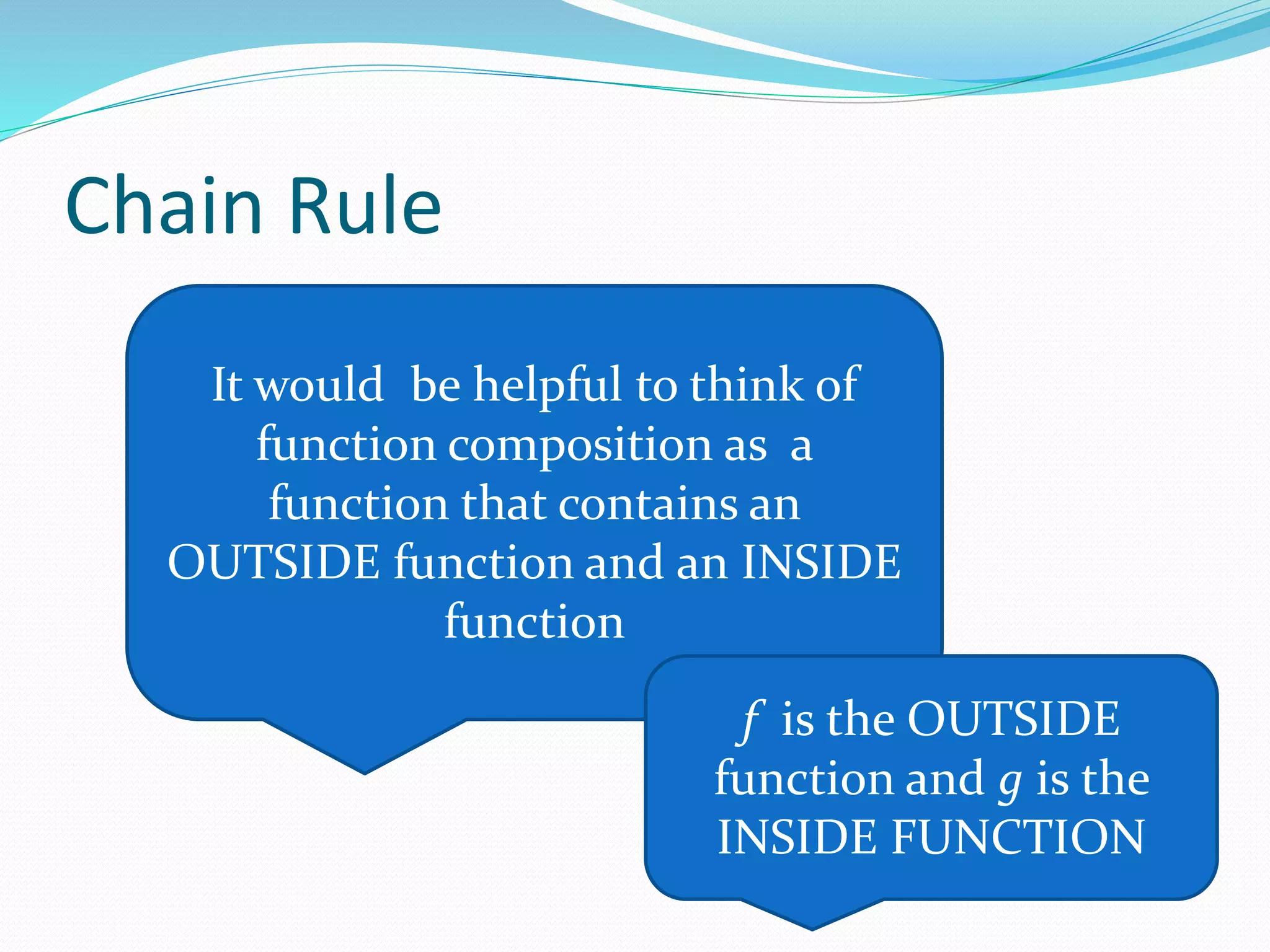 Chain Rule

It would be helpful to think of function composition as a function that contains an OUTSIDE function and an INSIDE function

$f$ is the OUTSIDE function and $g$ is the INSIDE FUNCTION